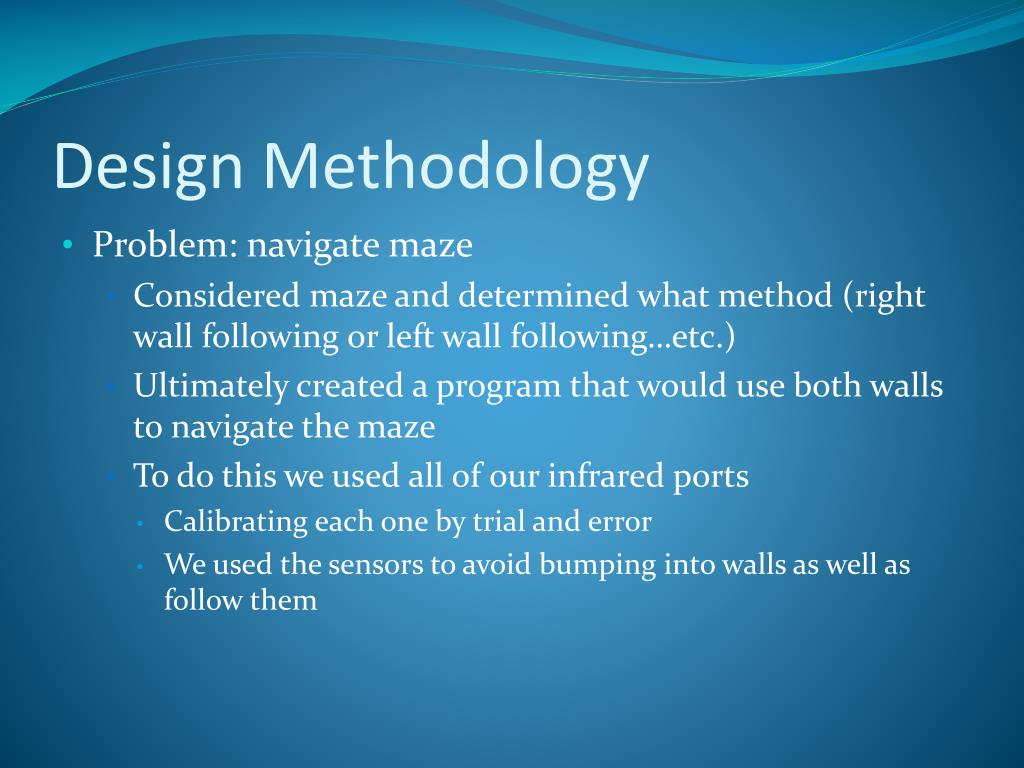 Design Methodology

• Problem: navigate maze
  • Considered maze and determined what method (right wall following or left wall following…etc.)
  • Ultimately created a program that would use both walls to navigate the maze
  • To do this we used all of our infrared ports
    • Calibrating each one by trial and error
    • We used the sensors to avoid bumping into walls as well as follow them